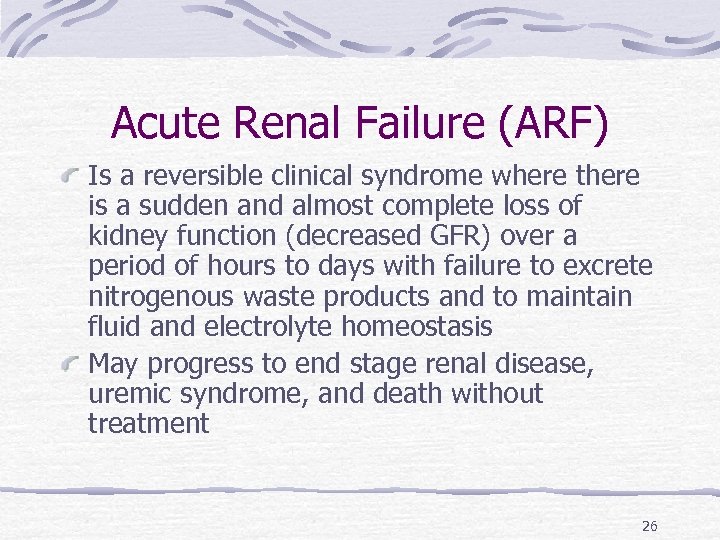 Acute Renal Failure (ARF)

Is a reversible clinical syndrome where there is a sudden and almost complete loss of kidney function (decreased GFR) over a period of hours to days with failure to excrete nitrogenous waste products and to maintain fluid and electrolyte homeostasis

May progress to end stage renal disease, uremic syndrome, and death without treatment

26